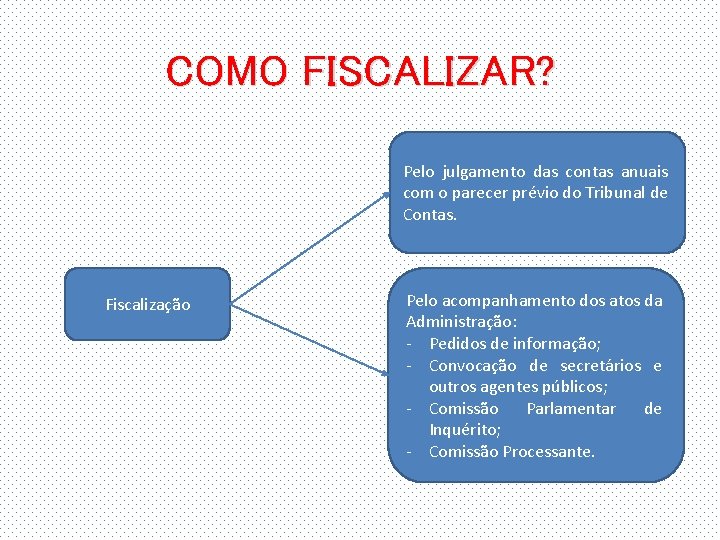 COMO FISCALIZAR?

Fiscalização

Pelo julgamento das contas anuais com o parecer prévio do Tribunal de Contas.

Pelo acompanhamento dos atos da Administração:
- Pedidos de informação;
- Convocação de secretários e outros agentes públicos;
- Comissão Parlamentar de Inquérito;
- Comissão Processante.